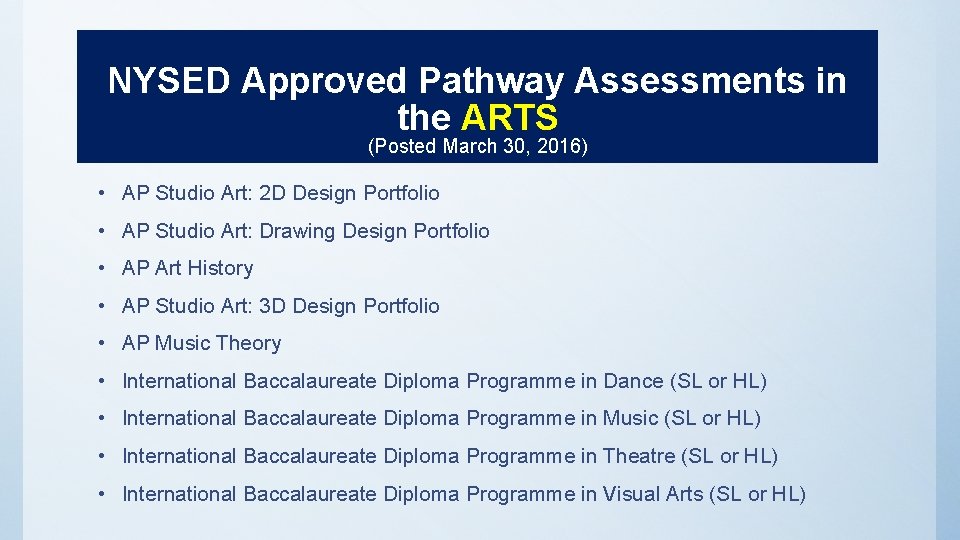 NYSED Approved Pathway Assessments in the ARTS
(Posted March 30, 2016)

• AP Studio Art: 2D Design Portfolio
• AP Studio Art: Drawing Design Portfolio
• AP Art History
• AP Studio Art: 3D Design Portfolio
• AP Music Theory
• International Baccalaureate Diploma Programme in Dance (SL or HL)
• International Baccalaureate Diploma Programme in Music (SL or HL)
• International Baccalaureate Diploma Programme in Theatre (SL or HL)
• International Baccalaureate Diploma Programme in Visual Arts (SL or HL)